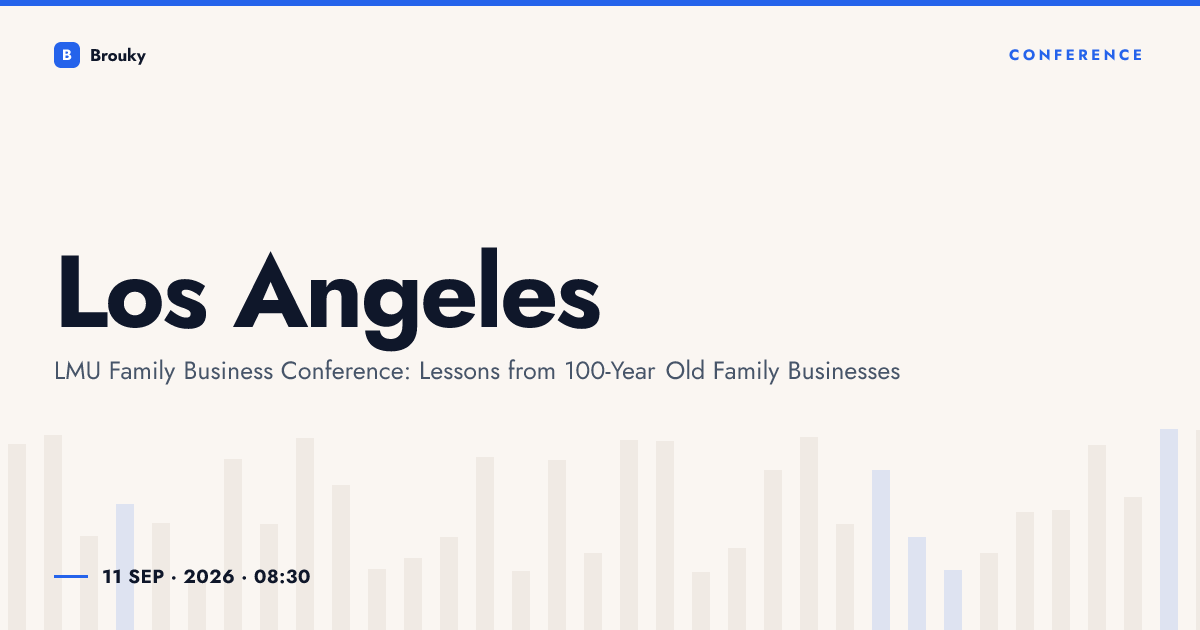 B Brouky

CONFERENCE

Los Angeles

LMU Family Business Conference: Lessons from 100-Year Old Family Businesses

11 SEP · 2026 · 08:30